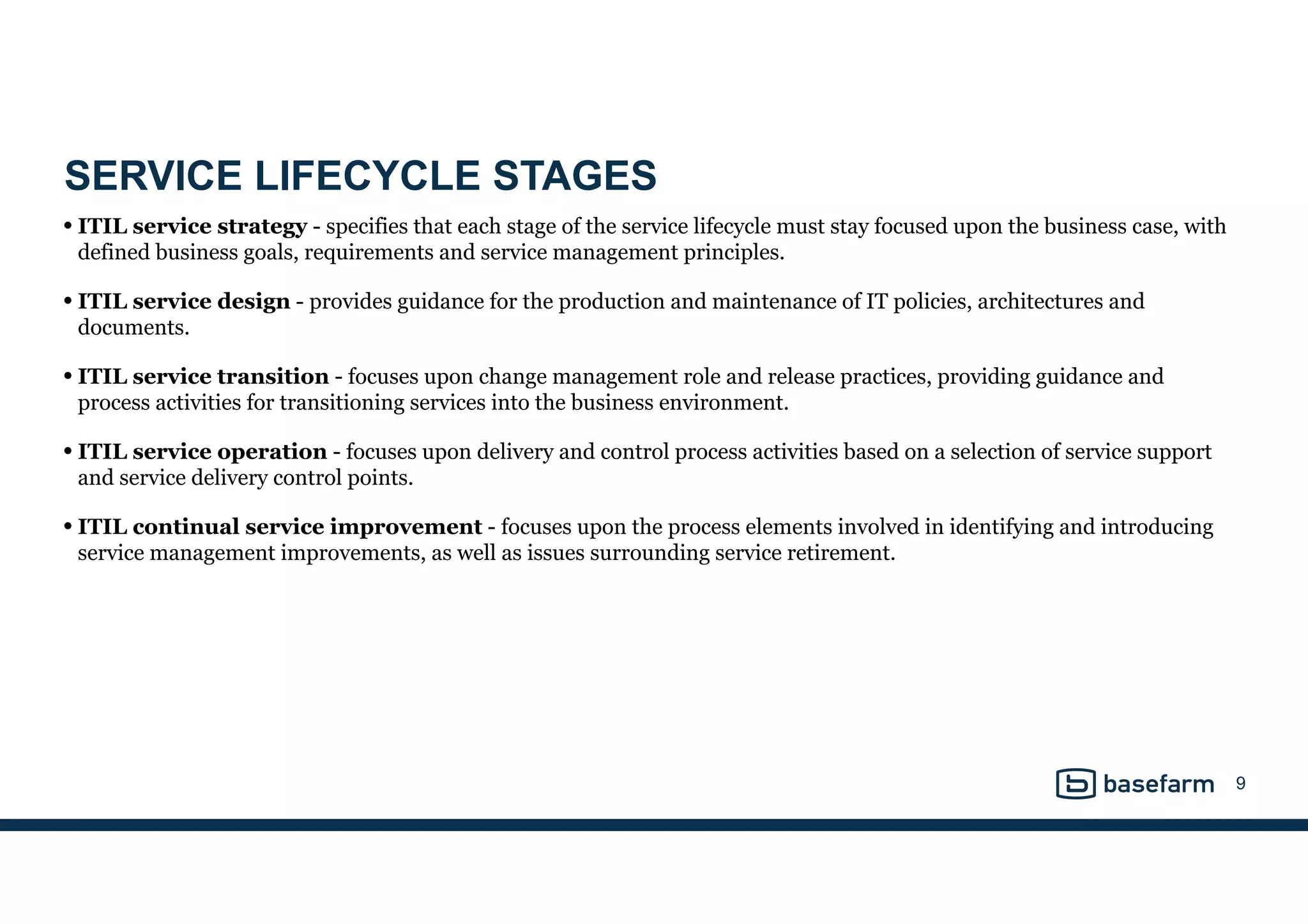 SERVICE LIFECYCLE STAGES

• ITIL service strategy - specifies that each stage of the service lifecycle must stay focused upon the business case, with defined business goals, requirements and service management principles.

• ITIL service design - provides guidance for the production and maintenance of IT policies, architectures and documents.

• ITIL service transition - focuses upon change management role and release practices, providing guidance and process activities for transitioning services into the business environment.

• ITIL service operation - focuses upon delivery and control process activities based on a selection of service support and service delivery control points.

• ITIL continual service improvement - focuses upon the process elements involved in identifying and introducing service management improvements, as well as issues surrounding service retirement.

basefarm 9